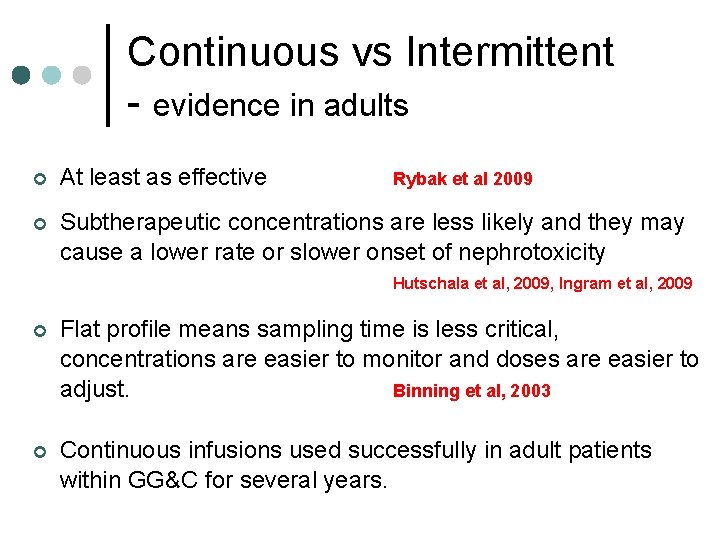 Continuous vs Intermittent
- evidence in adults

At least as effective Rybak et al 2009

Subtherapeutic concentrations are less likely and they may cause a lower rate or slower onset of nephrotoxicity

Hutschala et al, 2009, Ingram et al, 2009

Flat profile means sampling time is less critical, concentrations are easier to monitor and doses are easier to adjust. Binning et al, 2003

Continuous infusions used successfully in adult patients within GG&C for several years.